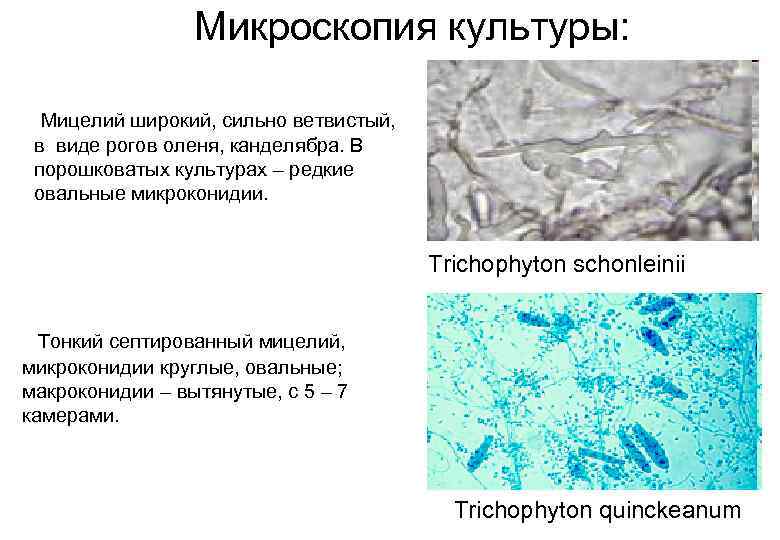 Микроскопия культуры:

Мицелий широкий, сильно ветвистый, в виде рогов оленя, канделябра. В порошковатых культурах – редкие овальные микроконидии.

Trichophyton schonleinii

Тонкий септированный мицелий, микроконидии круглые, овальные; макроконидии – вытянутые, с 5 – 7 камерами.

Trichophyton quinckeanum